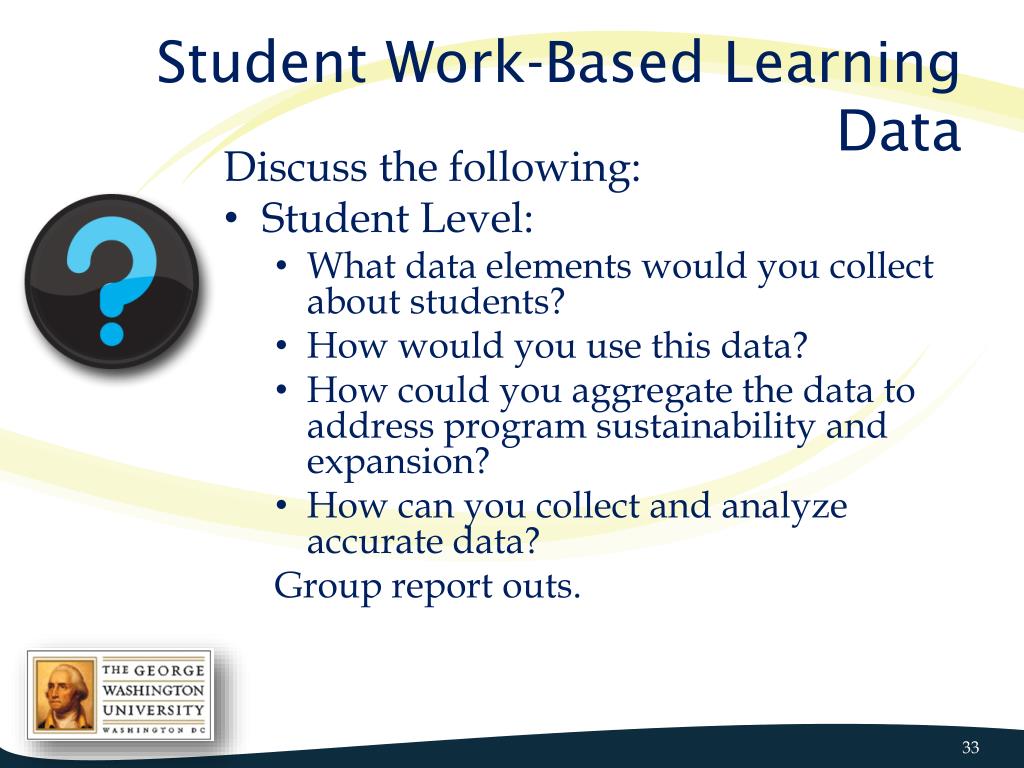 Student Work-Based Learning Data

Discuss the following:

• Student Level:
  • What data elements would you collect about students?
  • How would you use this data?
  • How could you aggregate the data to address program sustainability and expansion?
  • How can you collect and analyze accurate data?

Group report outs.

?

THE GEORGE WASHINGTON UNIVERSITY WASHINGTON DC

33